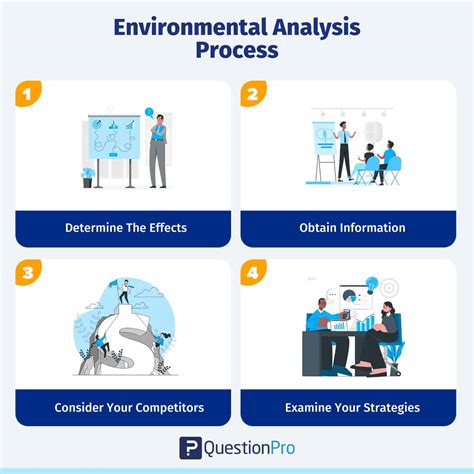 Environmental Analysis Process

1

Determine The Effects

2

Obtain Information

3

Consider Your Competitors

4

Examine Your Strategies

QuestionPro